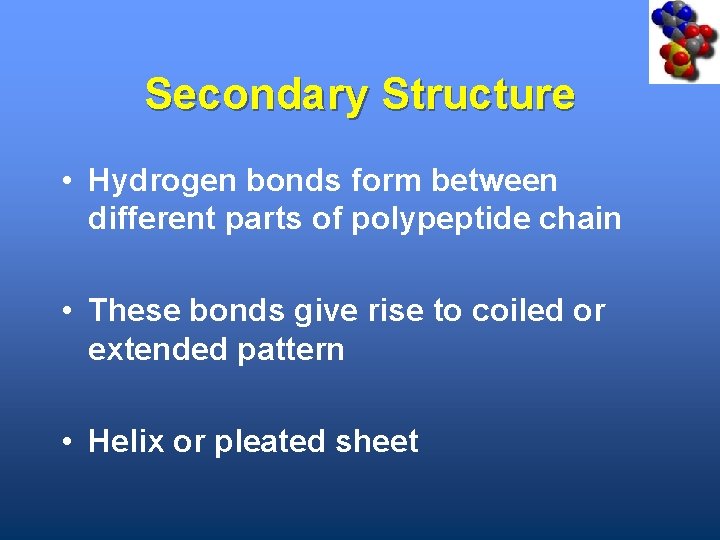 Secondary Structure

• Hydrogen bonds form between different parts of polypeptide chain

• These bonds give rise to coiled or extended pattern

• Helix or pleated sheet